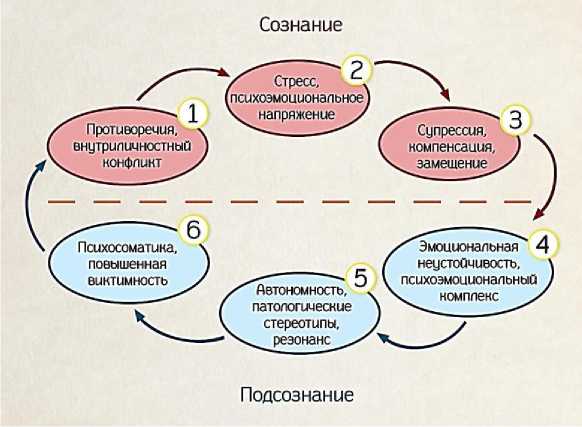 Сознание

1
Противоречия, внутриличностный конфликт

2
Стресс, психоэмоциональное напряжение

3
Супрессия, компенсация, замещение

4
Эмоциональная неустойчивость, психоэмоциональный комплекс

5
Автономность, патологические стереотипы, резонанс

6
Психосоматика, повышенная виктимность

Подсознание